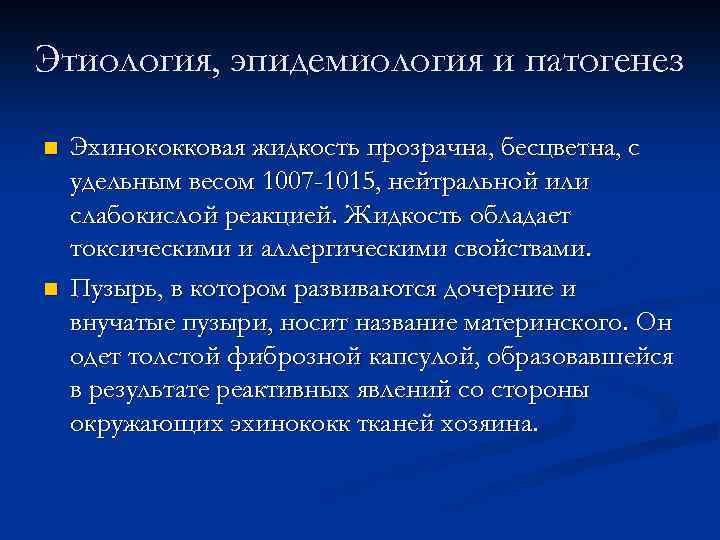 Этиология, эпидемиология и патогенез

Эхинококковая жидкость прозрачна, бесцветна, с удельным весом 1007-1015, нейтральной или слабокислой реакцией. Жидкость обладает токсическими и аллергическими свойствами.

Пузырь, в котором развиваются дочерние и внучатые пузыри, носит название материнского. Он одет толстой фиброзной капсулой, образовавшейся в результате реактивных явлений со стороны окружающих эхинококк тканей хозяина.